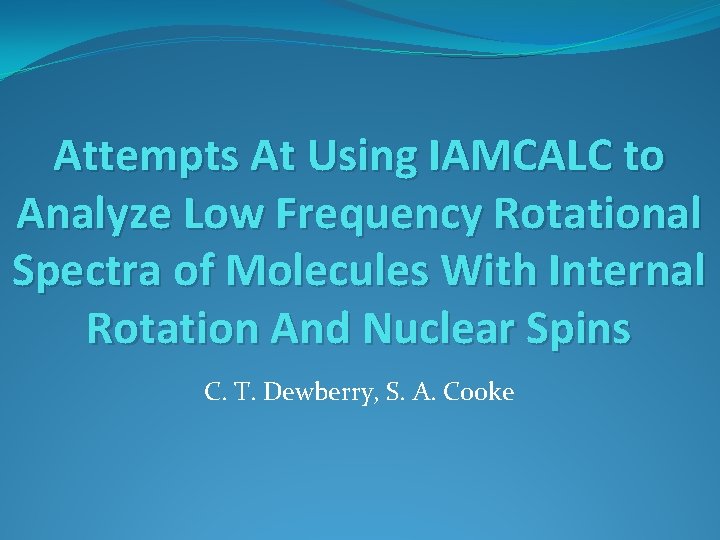 Attempts At Using IAMCALC to Analyze Low Frequency Rotational Spectra of Molecules With Internal Rotation And Nuclear Spins

C. T. Dewberry, S. A. Cooke